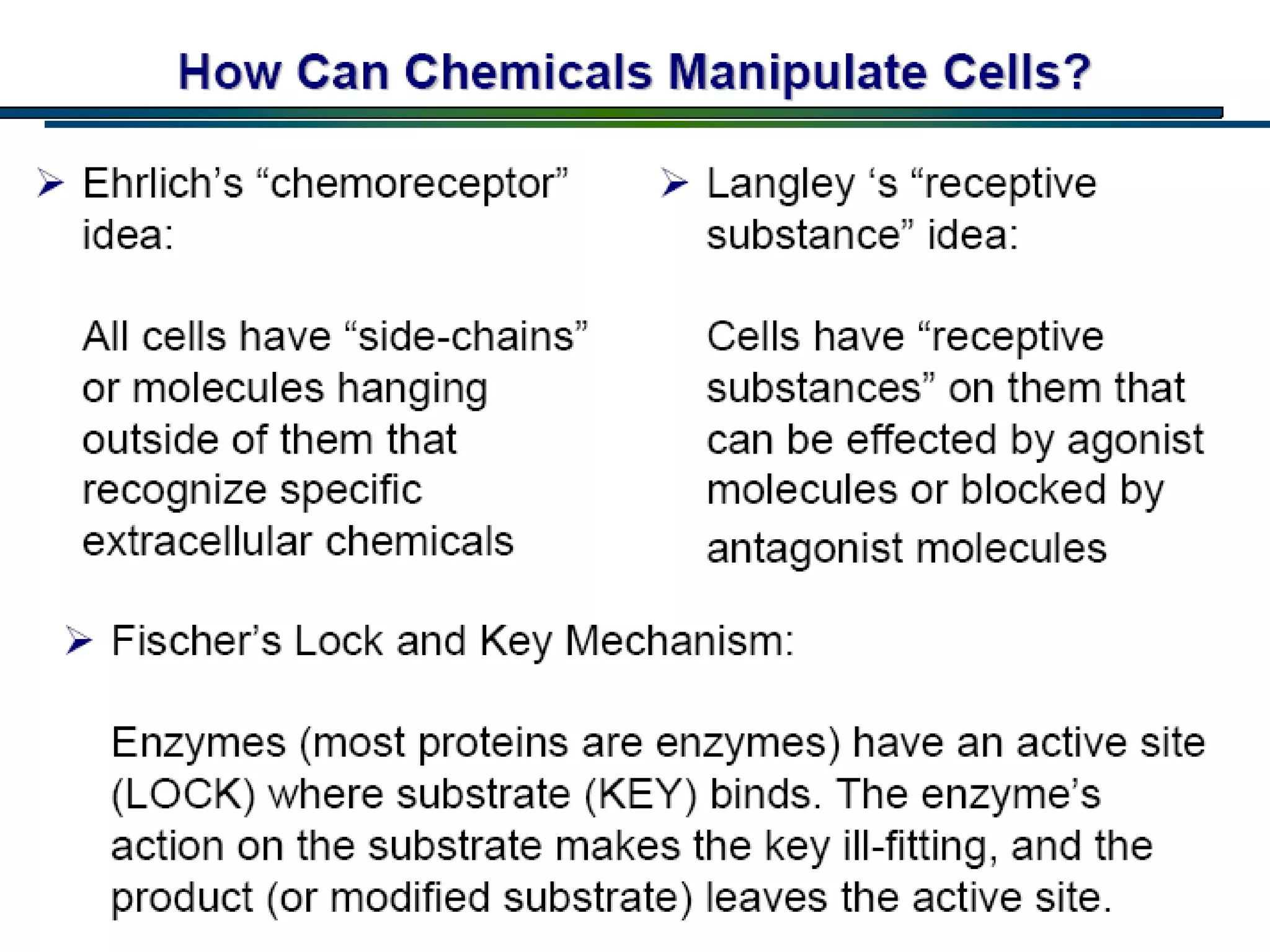 How Can Chemicals Manipulate Cells?

➢ Ehrlich's "chemoreceptor" idea:

All cells have "side-chains" or molecules hanging outside of them that recognize specific extracellular chemicals

➢ Langley 's "receptive substance" idea:

Cells have "receptive substances" on them that can be effected by agonist molecules or blocked by antagonist molecules

➢ Fischer's Lock and Key Mechanism:

Enzymes (most proteins are enzymes) have an active site (LOCK) where substrate (KEY) binds. The enzyme's action on the substrate makes the key ill-fitting, and the product (or modified substrate) leaves the active site.